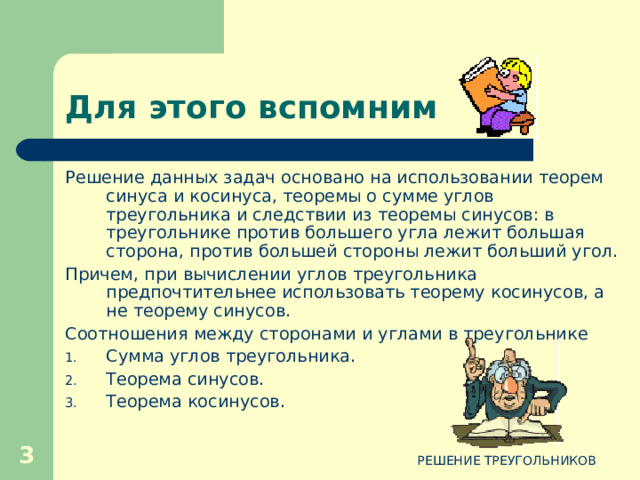 Для этого вспомним

Решение данных задач основано на использовании теорем синуса и косинуса, теоремы о сумме углов треугольника и следствии из теоремы синусов: в треугольнике против большего угла лежит большая сторона, против большей стороны лежит больший угол.

Причем, при вычислении углов треугольника предпочтительнее использовать теорему косинусов, а не теорему синусов.

Соотношения между сторонами и углами в треугольнике

1. Сумма углов треугольника.
2. Теорема синусов.
3. Теорема косинусов.

3

РЕШЕНИЕ ТРЕУГОЛЬНИКОВ